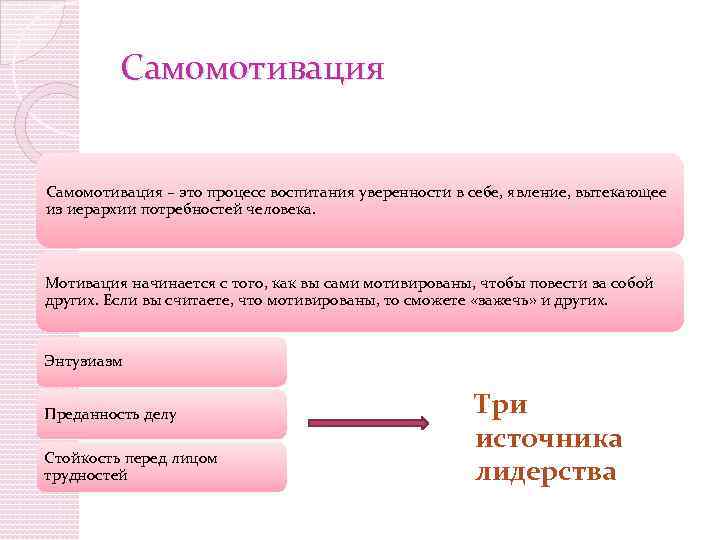 Самомотивация

Самомотивация – это процесс воспитания уверенности в себе, явление, вытекающее из иерархии потребностей человека.

Мотивация начинается с того, как вы сами мотивированы, чтобы повести за собой других. Если вы считаете, что мотивированы, то сможете «зажечь» и других.

Энтузиазм

Преданность делу

Стойкость перед лицом трудностей

Три источника лидерства